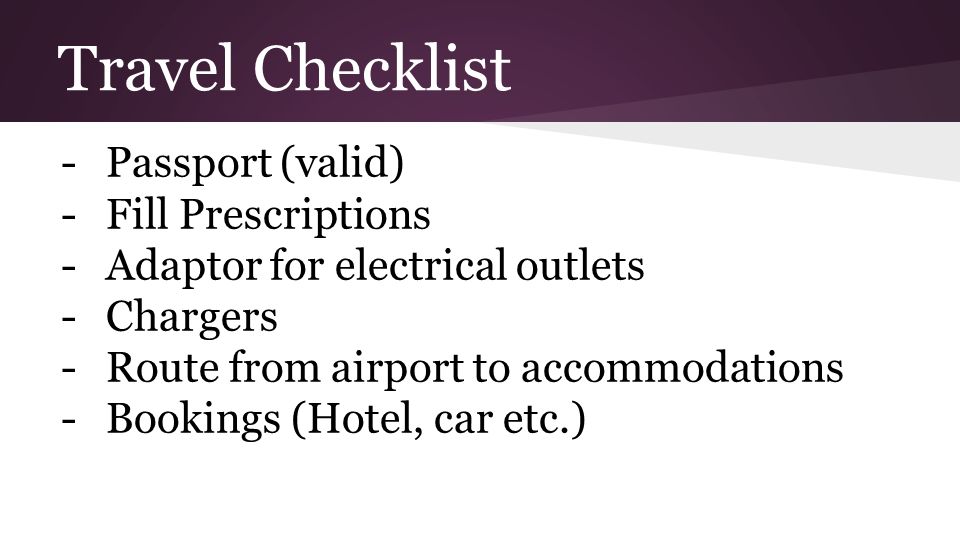 Travel Checklist

- Passport (valid)
- Fill Prescriptions
- Adaptor for electrical outlets
- Chargers
- Route from airport to accommodations
- Bookings (Hotel, car etc.)